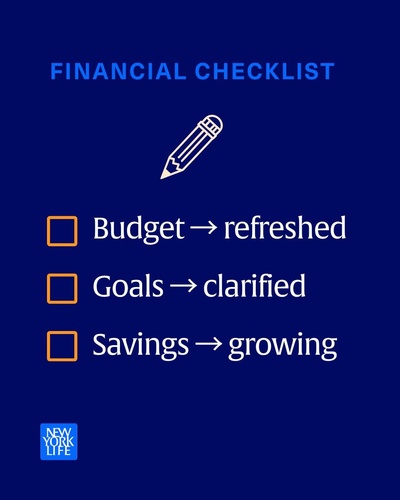 FINANCIAL CHECKLIST

☐ Budget → refreshed

☐ Goals → clarified

☐ Savings → growing

NEW
YORK
LIFE